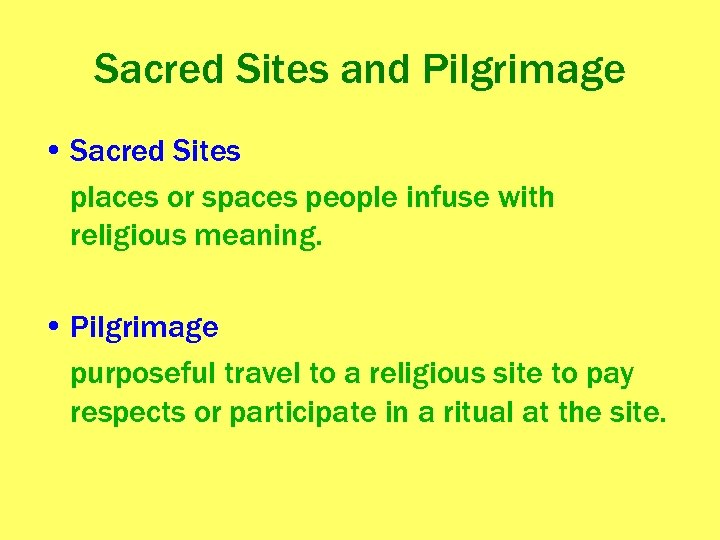 Sacred Sites and Pilgrimage

• Sacred Sites

places or spaces people infuse with religious meaning.

• Pilgrimage

purposeful travel to a religious site to pay respects or participate in a ritual at the site.